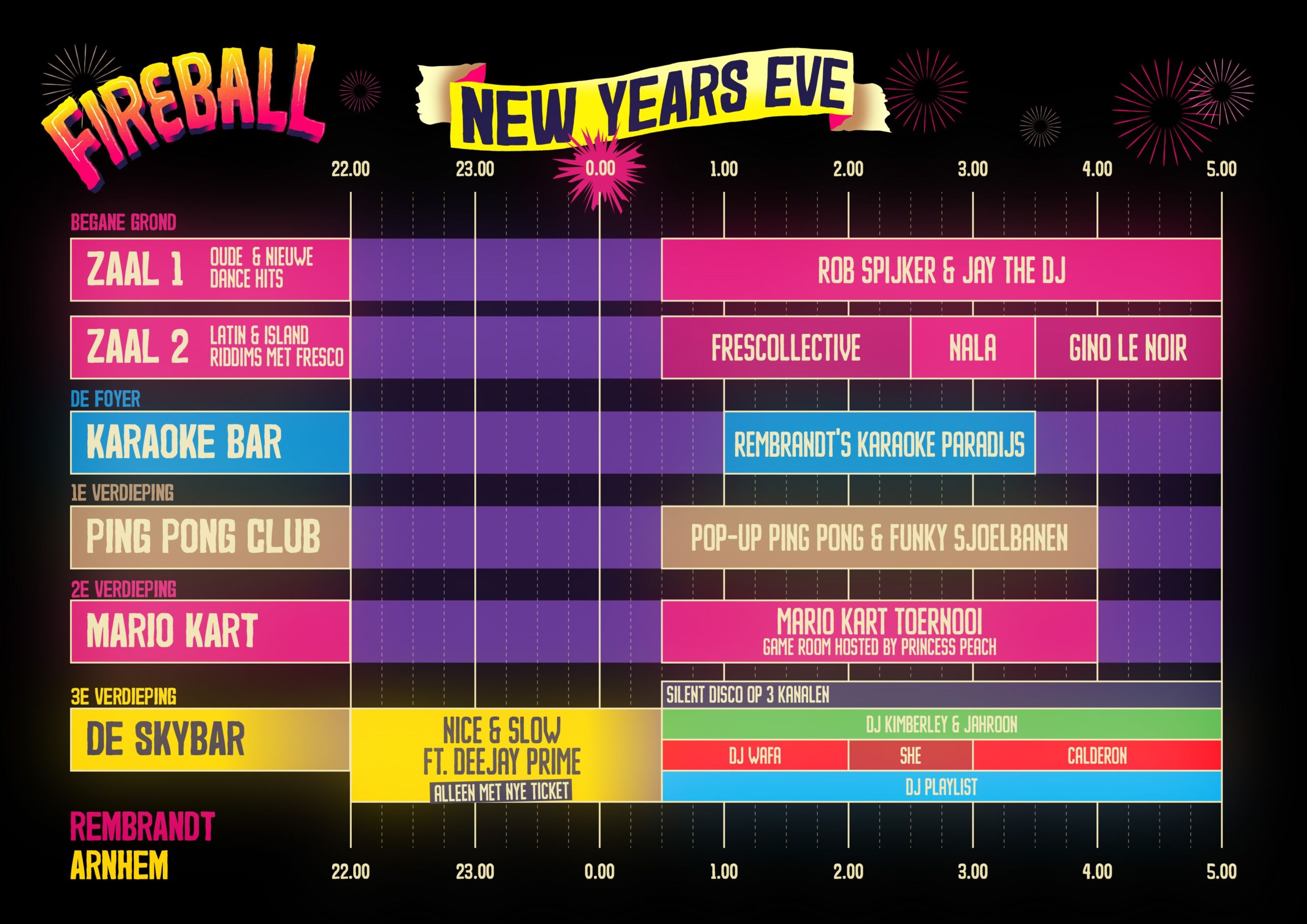 FIREBALL

NEW YEARS EVE

22.00 23.00 0.00 1.00 2.00 3.00 4.00 5.00

BEGANE GROND

ZAAL 1 OUDE & NIEUWE DANCE HITS
ROB SPIJKER & JAY THE DJ

ZAAL 2 LATIN & ISLAND RIDDIMS MET FRESCO
FRESCOLLECTIVE
NALA
GINO LE NOIR

DE FOYER

KARAOKE BAR
REMBRANDT'S KARAOKE PARADIJS

1E VERDIEPING

PING PONG CLUB
POP-UP PING PONG & FUNKY SJOELBANEN

2E VERDIEPING

MARIO KART
MARIO KART TOERNOOI
GAME ROOM HOSTED BY PRINCESS PEACH

3E VERDIEPING

DE SKYBAR
NICE & SLOW FT. DEEJAY PRIME
ALLEEN MET NYE TICKET
SILENT DISCO OP 3 KANALEN
DJ KIMBERLEY & JAHROON
DJ WAFA
SHE
CALDERON
DJ PLAYLIST

REMBRANDT
ARNHEM

22.00 23.00 0.00 1.00 2.00 3.00 4.00 5.00